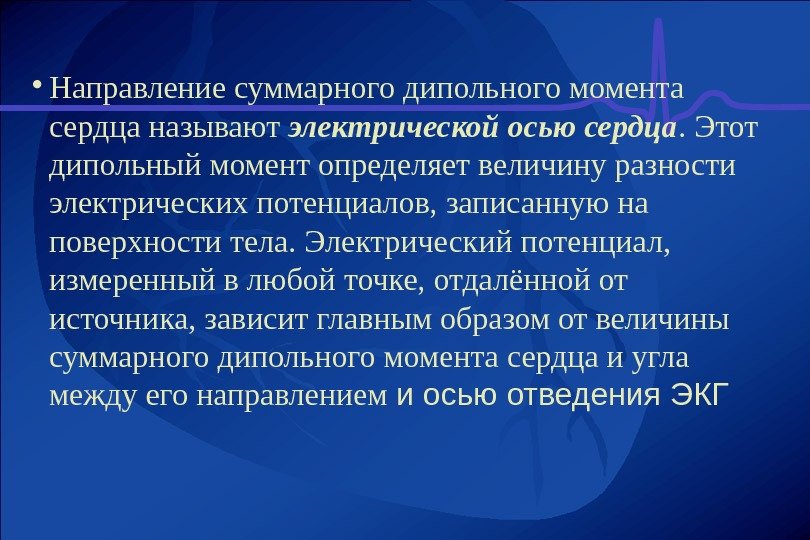 • Направление суммарного дипольного момента сердца называют электрической осью сердца. Этот дипольный момент определяет величину разности электрических потенциалов, записанную на поверхности тела. Электрический потенциал, измеренный в любой точке, отдалённой от источника, зависит главным образом от величины суммарного дипольного момента сердца и угла между его направлением и осью отведения ЭКГ